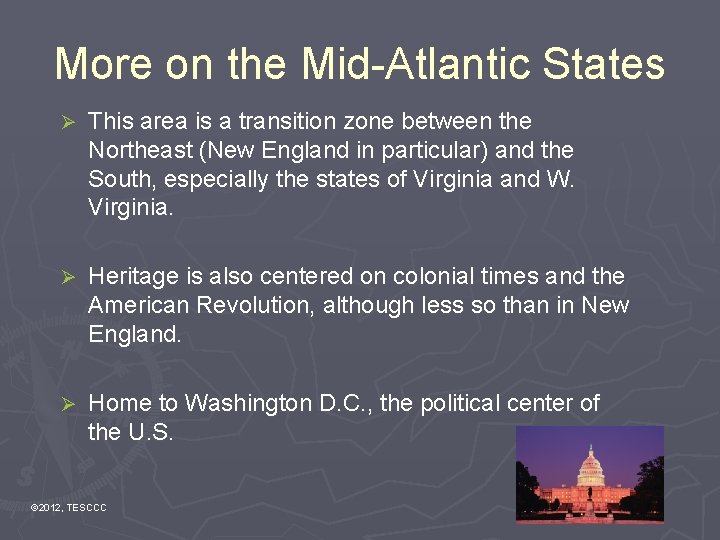 More on the Mid-Atlantic States

➢ This area is a transition zone between the Northeast (New England in particular) and the South, especially the states of Virginia and W. Virginia.

➢ Heritage is also centered on colonial times and the American Revolution, although less so than in New England.

➢ Home to Washington D.C., the political center of the U.S.

©2012, TESCCC